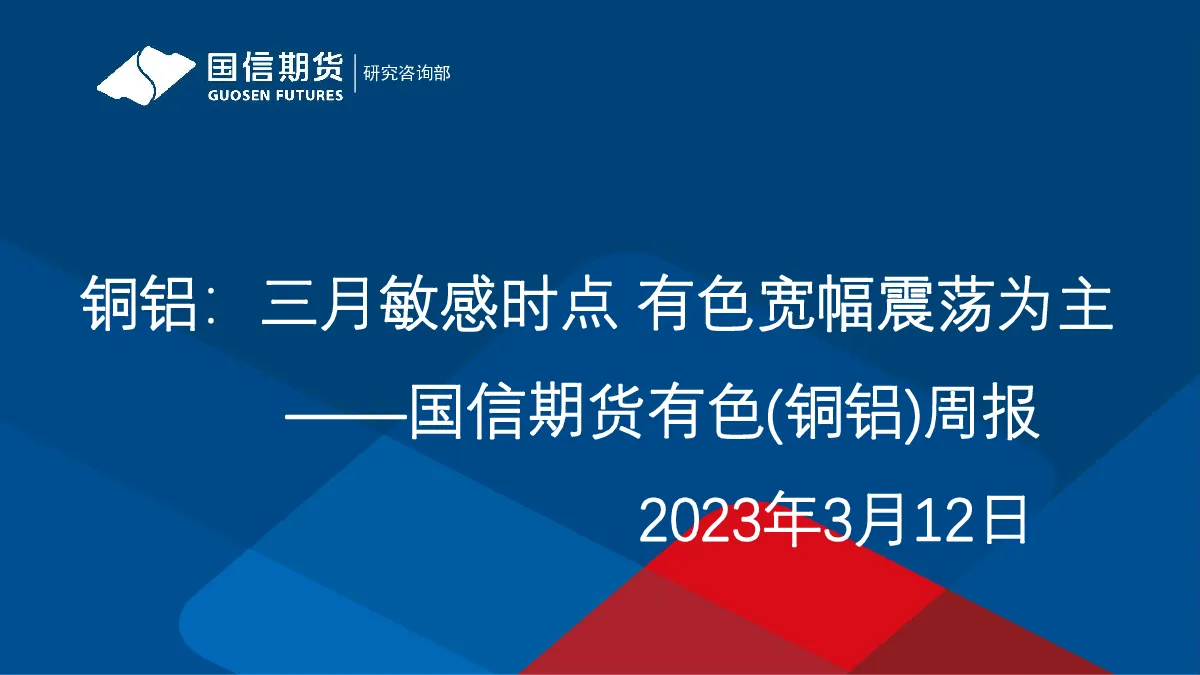 国信期货
GUOSEN FUTURES
研究咨询部

铜铝：三月敏感时点 有色宽幅震荡为主
——国信期货有色(铜铝)周报

2023年3月12日